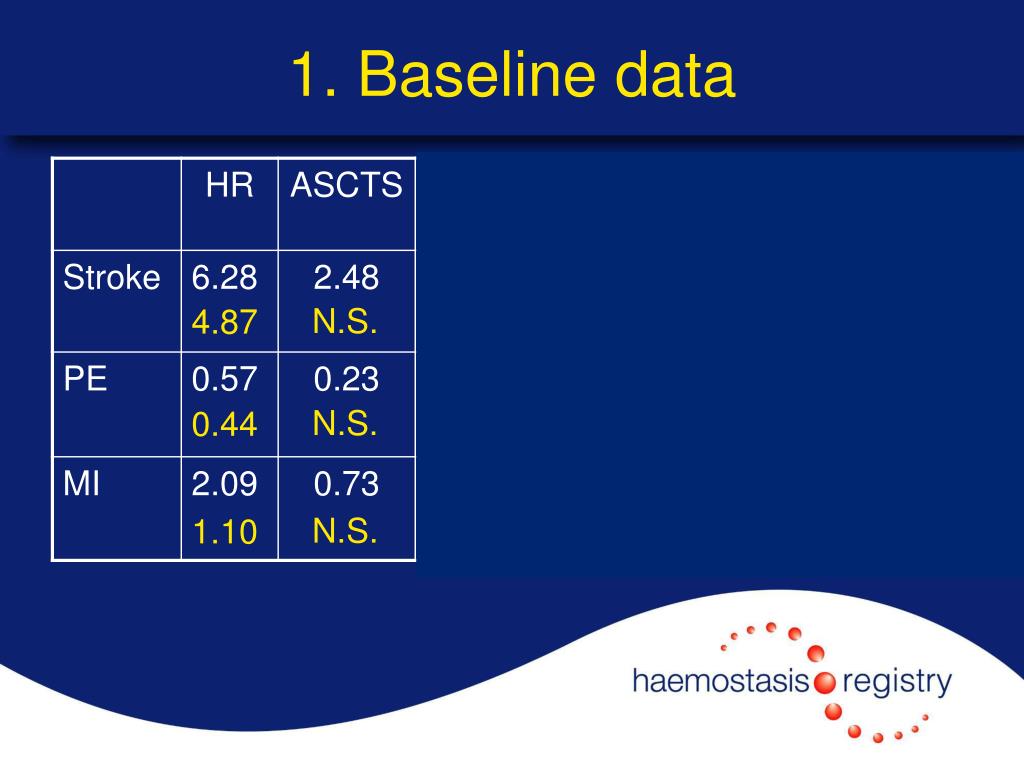 1. Baseline data

| | HR | ASCTS |
|---|---|---|
| Stroke | 6.28 4.87 | 2.48 N.S. |
| PE | 0.57 0.44 | 0.23 N.S. |
| MI | 2.09 1.10 | 0.73 N.S. |

haemostasis registry